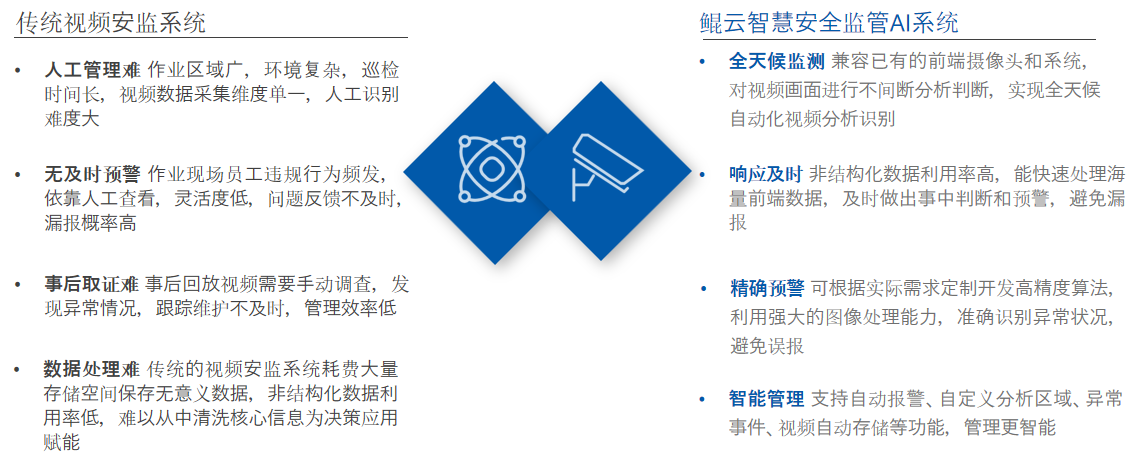 传统视频安监系统

• 人工管理难 作业区域广，环境复杂，巡检时间长，视频数据采集维度单一，人工识别难度大

• 无及时预警 作业现场员工违规行为频发，依靠人工查看，灵活度低，问题反馈不及时，漏报概率高

• 事后取证难 事后回放视频需要手动调查，发现异常情况，跟踪维护不及时，管理效率低

• 数据处理难 传统的视频安监系统耗费大量存储空间保存无意义数据，非结构化数据利用率低，难以从中清洗核心信息为决策应用赋能

鲲云智慧安全监管AI系统

• 全天候监测 兼容已有的前端摄像头和系统，对视频画面进行不间断分析判断，实现全天候自动化视频分析识别

• 响应及时 非结构化数据利用率高，能快速处理海量前端数据，及时做出事中判断和预警，避免漏报

• 精确预警 可根据实际需求定制开发高精度算法，利用强大的图像处理能力，准确识别异常状况，避免误报

• 智能管理 支持自动报警、自定义分析区域、异常事件、视频自动存储等功能，管理更智能